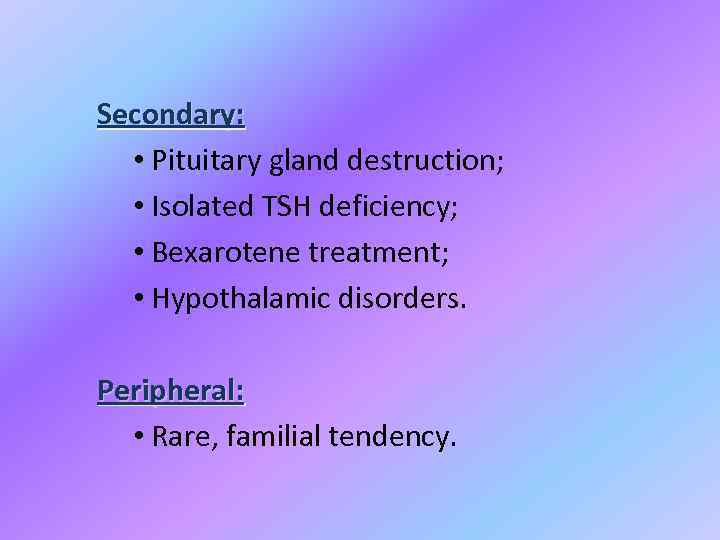 Secondary:

• Pituitary gland destruction;
• Isolated TSH deficiency;
• Bexarotene treatment;
• Hypothalamic disorders.

Peripheral:

• Rare, familial tendency.